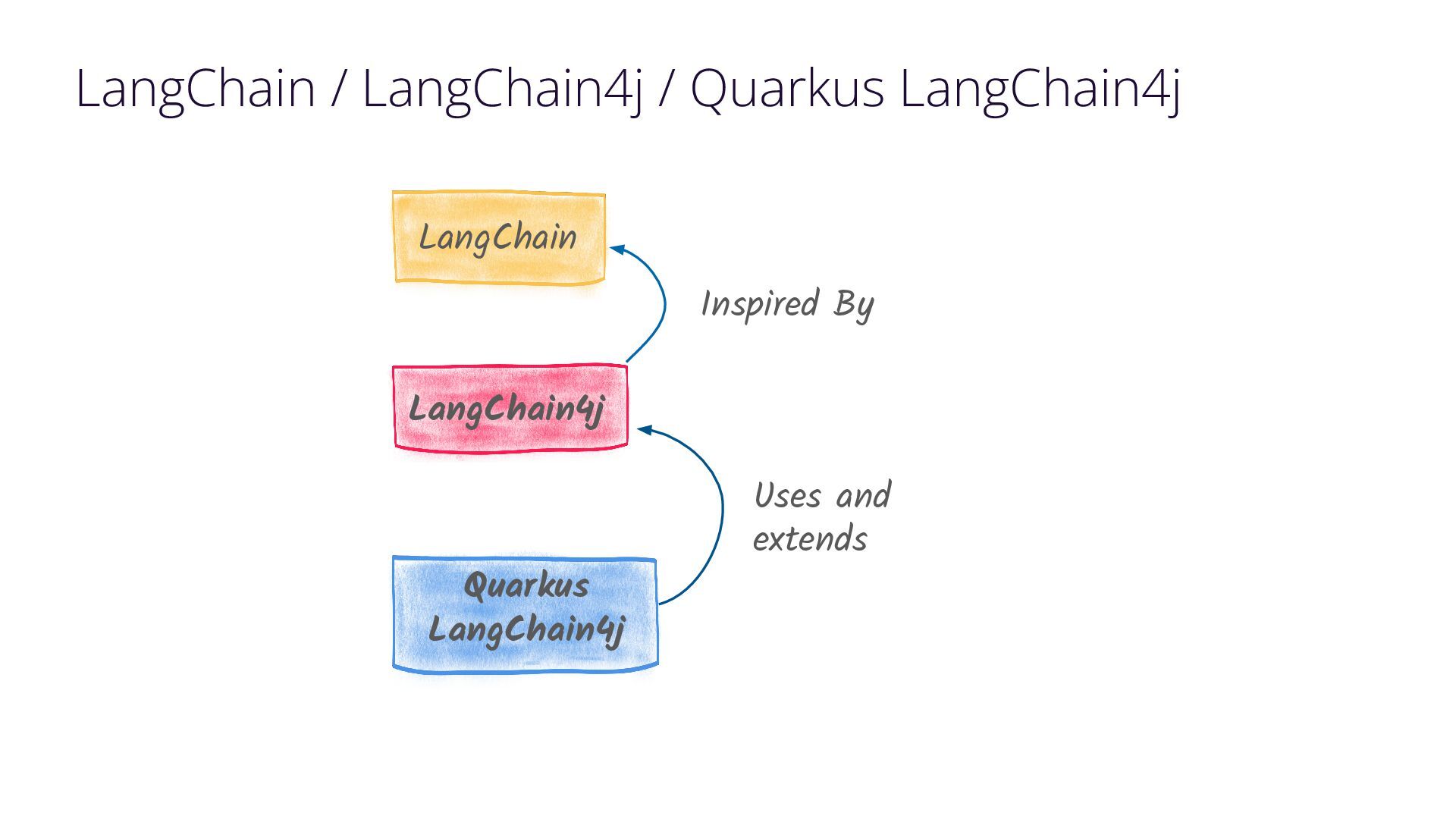 LangChain / LangChain4j / Quarkus LangChain4j

LangChain

Inspired By

LangChain4j

Uses and extends

Quarkus LangChain4j